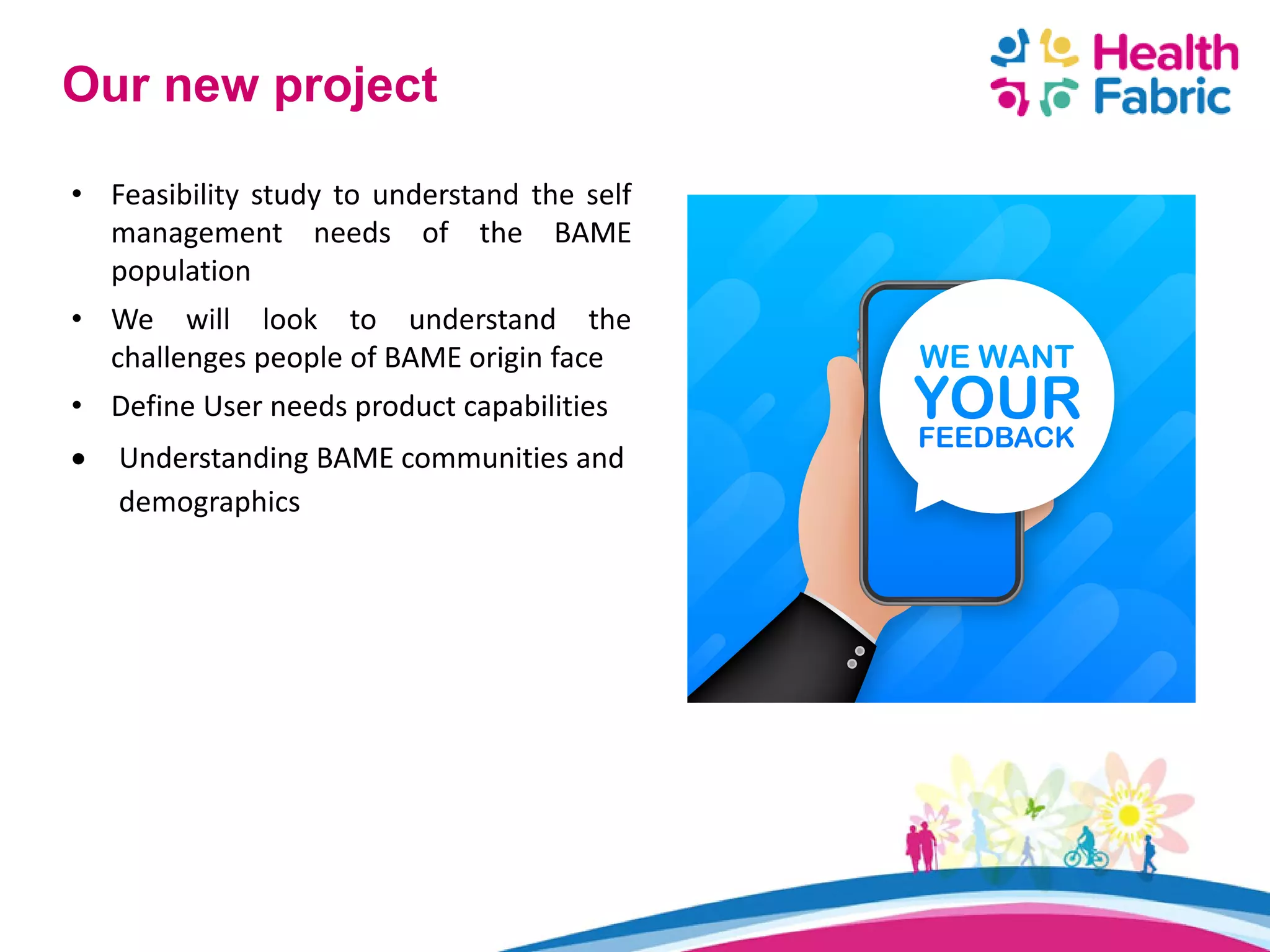 Our new project

Health Fabric

• Feasibility study to understand the self management needs of the BAME population

• We will look to understand the challenges people of BAME origin face

• Define User needs product capabilities

• Understanding BAME communities and demographics

WE WANT YOUR FEEDBACK